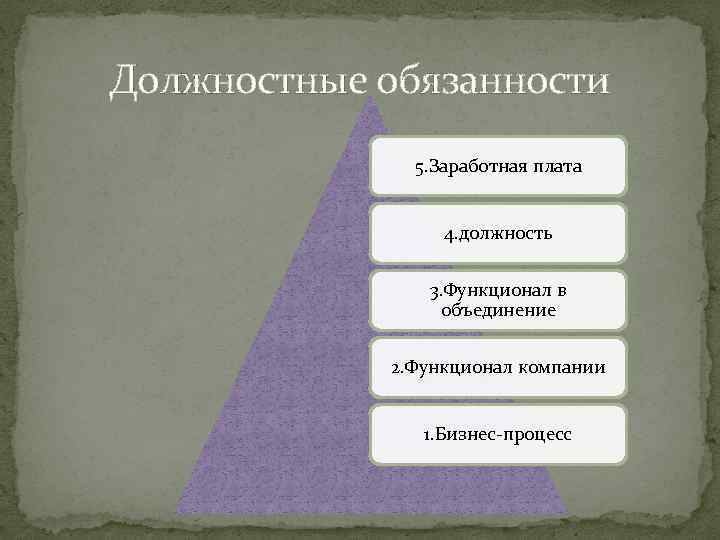 Должностные обязанности

5.Заработная плата

4.должность

3.Функционал в объединение

2.Функционал компании

1.Бизнес-процесс